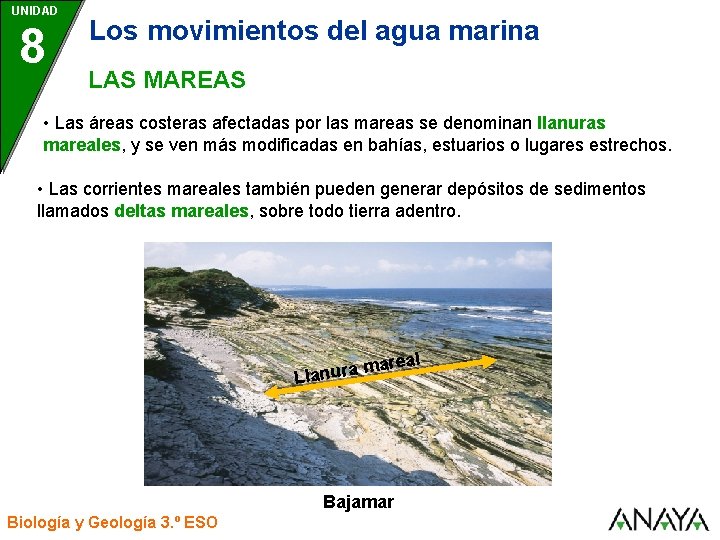 UNIDAD
8
Los movimientos del agua marina

LAS MAREAS

• Las áreas costeras afectadas por las mareas se denominan llanuras mareales, y se ven más modificadas en bahías, estuarios o lugares estrechos.

• Las corrientes mareales también pueden generar depósitos de sedimentos llamados deltas mareales, sobre todo tierra adentro.

Llanura mareal

Bajamar

Biología y Geología 3.º ESO

ANAYA